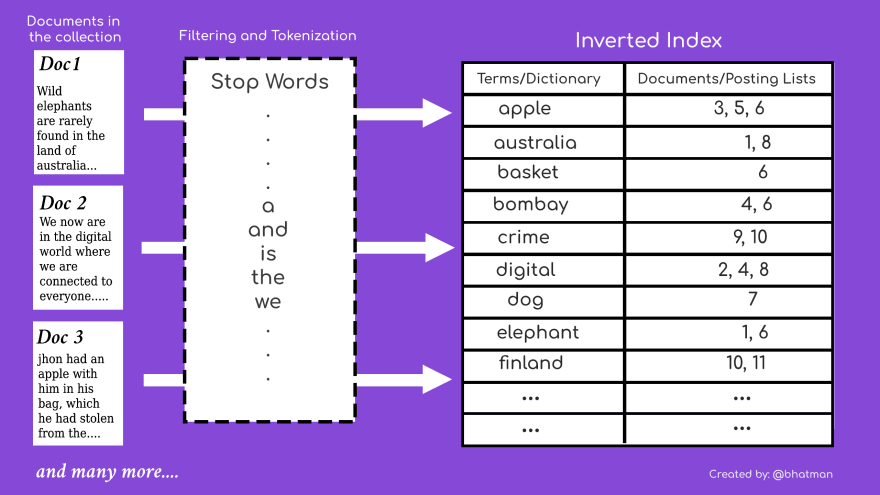 Documents in the collection

Doc1
Wild elephants are rarely found in the land of australia...

Doc 2
We now are in the digital world where we are connected to everyone.....

Doc 3
jhon had an apple with him in his bag, which he had stolen from the....

and many more....

Filtering and Tokenization

Stop Words
.
.
.
.
a
and
is
the
we
.
.
.

Inverted Index

| Terms/Dictionary | Documents/Posting Lists |
|---|---|
| apple | 3, 5, 6 |
| australia | 1, 8 |
| basket | 6 |
| bombay | 4, 6 |
| crime | 9, 10 |
| digital | 2, 4, 8 |
| dog | 7 |
| elephant | 1, 6 |
| finland | 10, 11 |
| ... | ... |
| ... | ... |

Created by: @bhatman